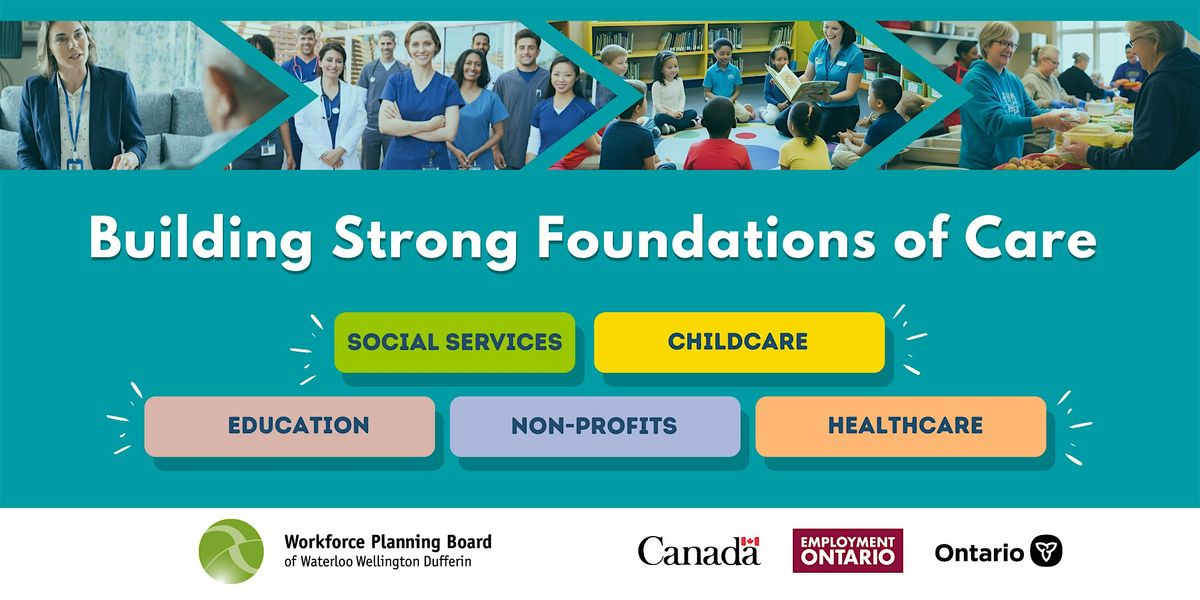 Building Strong Foundations of Care

SOCIAL SERVICES

CHILDCARE

EDUCATION

NON-PROFITS

HEALTHCARE

Workforce Planning Board of Waterloo Wellington Dufferin

Canada

EMPLOYMENT ONTARIO

Ontario